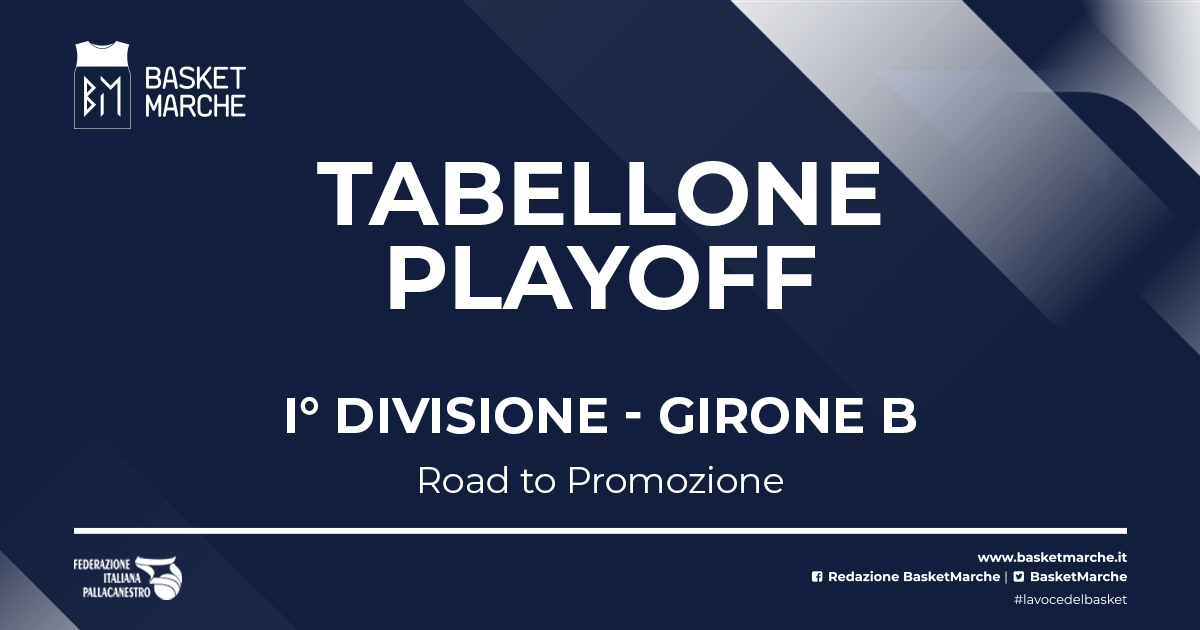 BM BASKET MARCHE

TABELLONE PLAYOFF

I° DIVISIONE - GIRONE B

Road to Promozione

FEDERAZIONE ITALIANA PALLACANESTRO

www.basketmarche.it
Redazione BasketMarche | BasketMarche
#lavocedelbasket